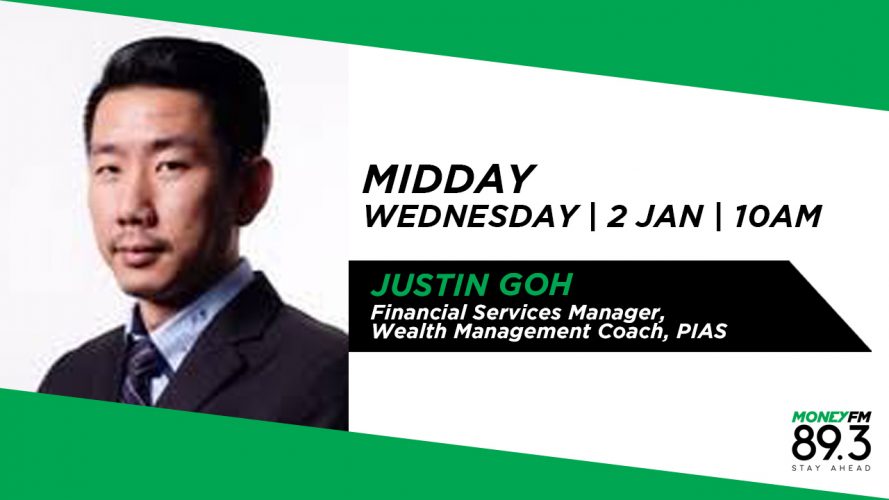 MIDDAY
WEDNESDAY | 2 JAN | 10AM

JUSTIN GOH
Financial Services Manager, Wealth Management Coach, PIAS

MONEYFM
89.3
STAY AHEAD